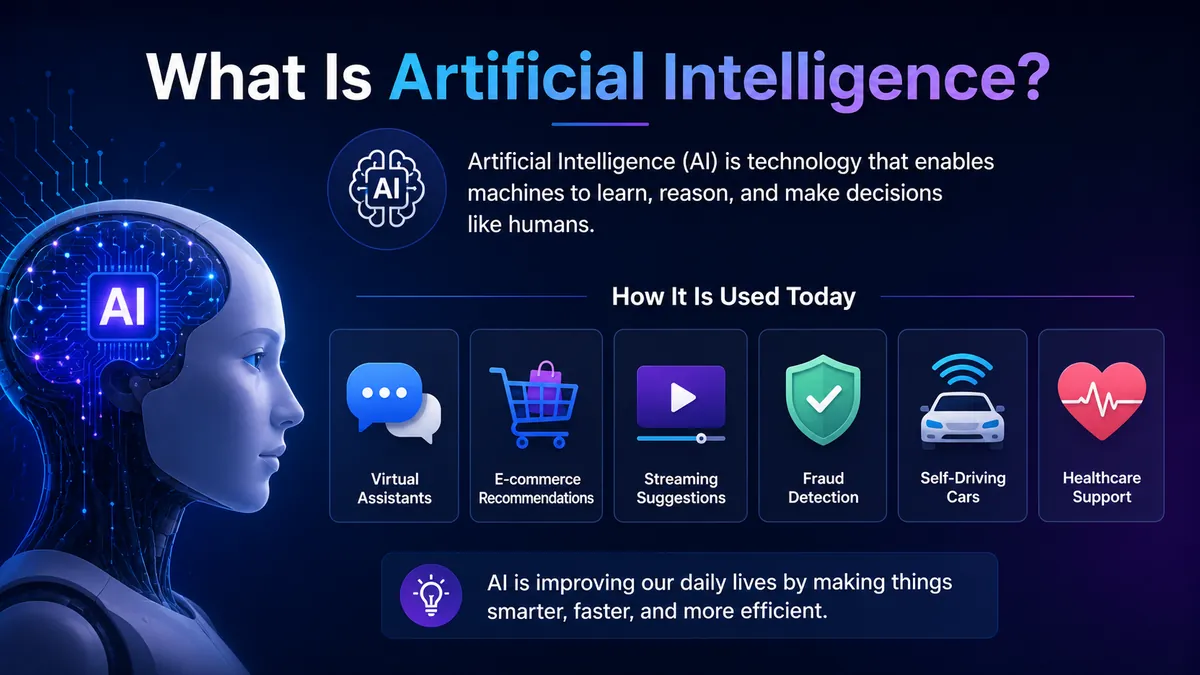 What Is Artificial Intelligence?

AI

Artificial Intelligence (AI) is technology that enables machines to learn, reason, and make decisions like humans.

AI

How It Is Used Today

Virtual Assistants

E-commerce Recommendations

Streaming Suggestions

Fraud Detection

Self-Driving Cars

Healthcare Support

AI is improving our daily lives by making things smarter, faster, and more efficient.